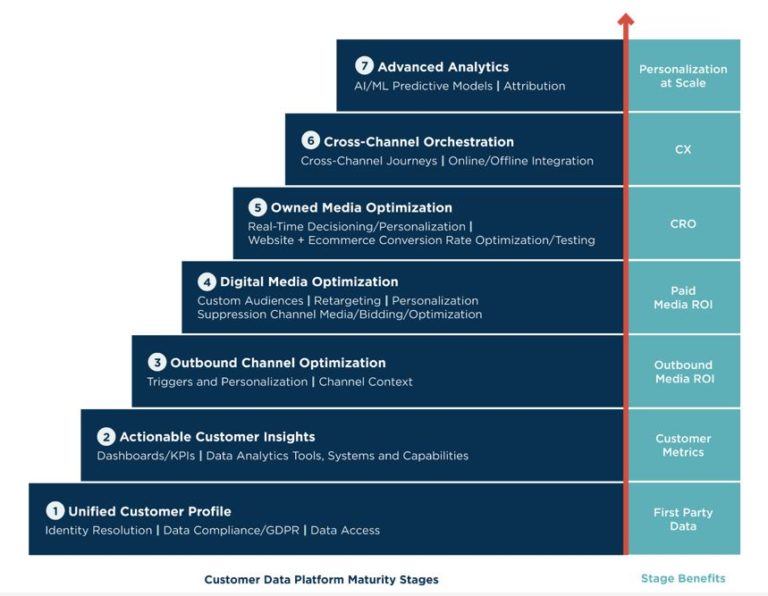 7 Advanced Analytics
AI/ML Predictive Models | Attribution

Personalization at Scale

6 Cross-Channel Orchestration
Cross-Channel Journeys | Online/Offline Integration

CX

5 Owned Media Optimization
Real-Time Decisioning/Personalization | Website + Ecommerce Conversion Rate Optimization/Testing

CRO

4 Digital Media Optimization
Custom Audiences | Retargeting | Personalization
Suppression Channel Media/Bidding/Optimization

Paid Media ROI

3 Outbound Channel Optimization
Triggers and Personalization | Channel Context

Outbound Media ROI

2 Actionable Customer Insights
Dashboards/KPIs | Data Analytics Tools, Systems and Capabilities

Customer Metrics

1 Unified Customer Profile
Identity Resolution | Data Compliance/GDPR | Data Access

First Party Data

Customer Data Platform Maturity Stages

Stage Benefits